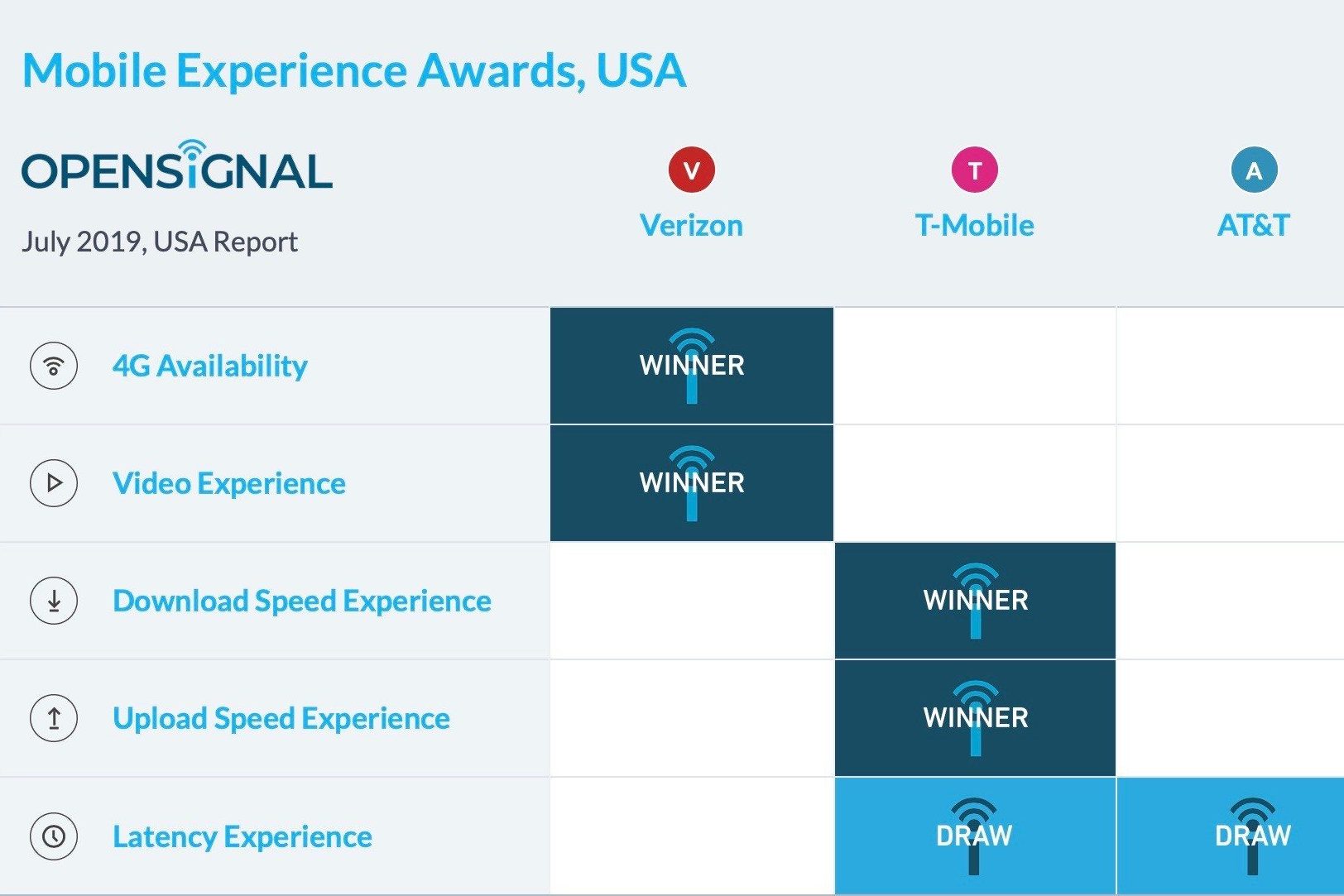 Mobile Experience Awards, USA

OPENSIGNAL

July 2019, USA Report

| | V Verizon | T T-Mobile | A AT&T |
|---|---|---|---|
| 4G Availability | WINNER | | |
| Video Experience | WINNER | | |
| Download Speed Experience | | WINNER | |
| Upload Speed Experience | | WINNER | |
| Latency Experience | | DRAW | DRAW |